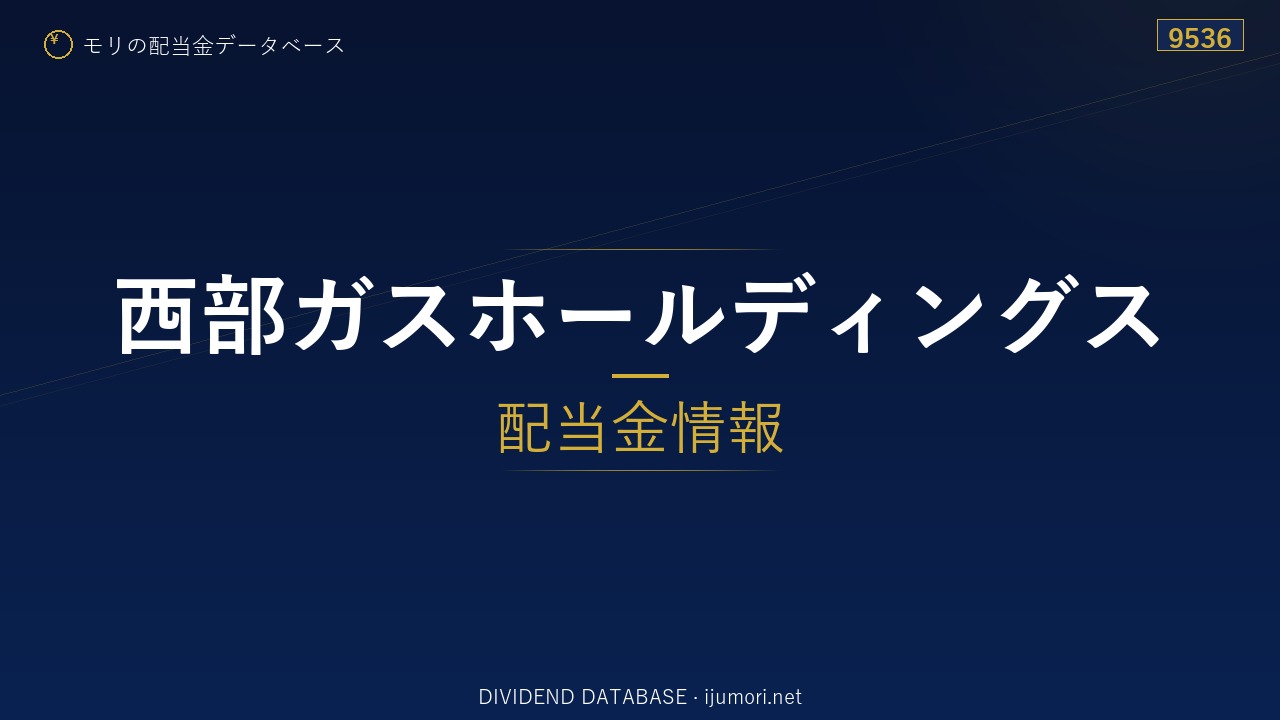 ¥ モリの配当金データベース

9536

西部ガスホールディングス

配当金情報

DIVIDEND DATABASE · ijumori.net